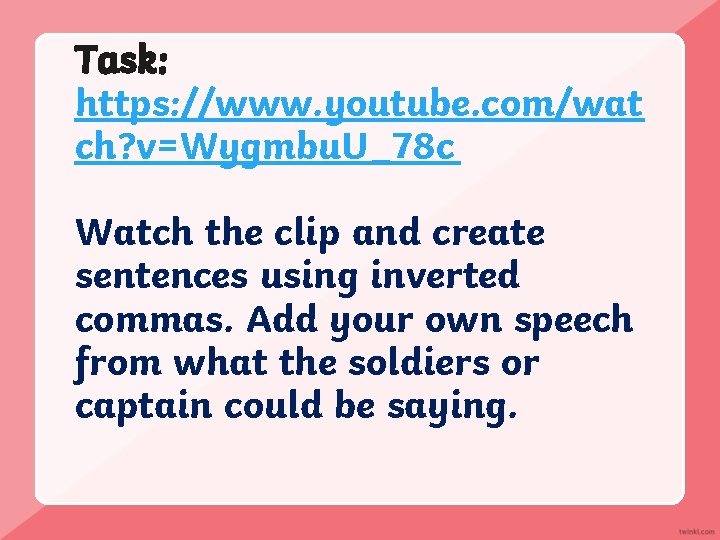 Task:
https://www.youtube.com/watch?v=WygmbuU_78c

Watch the clip and create sentences using inverted commas. Add your own speech from what the soldiers or captain could be saying.

twinkl.com